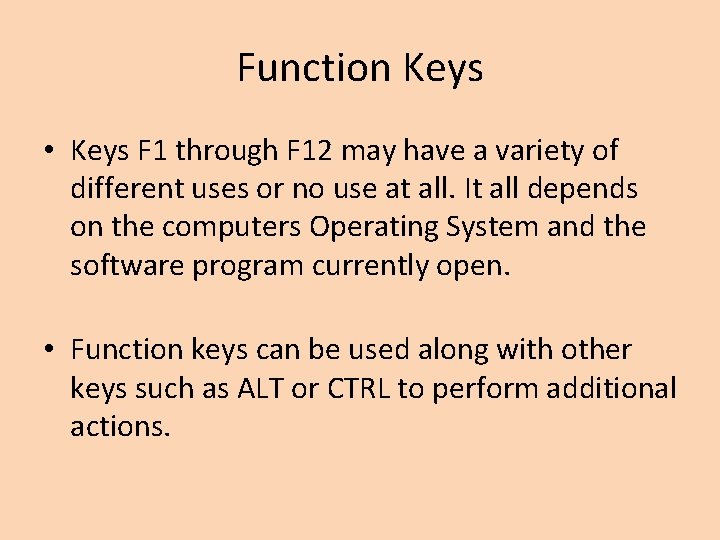 Function Keys

• Keys F1 through F12 may have a variety of different uses or no use at all. It all depends on the computers Operating System and the software program currently open.

• Function keys can be used along with other keys such as ALT or CTRL to perform additional actions.